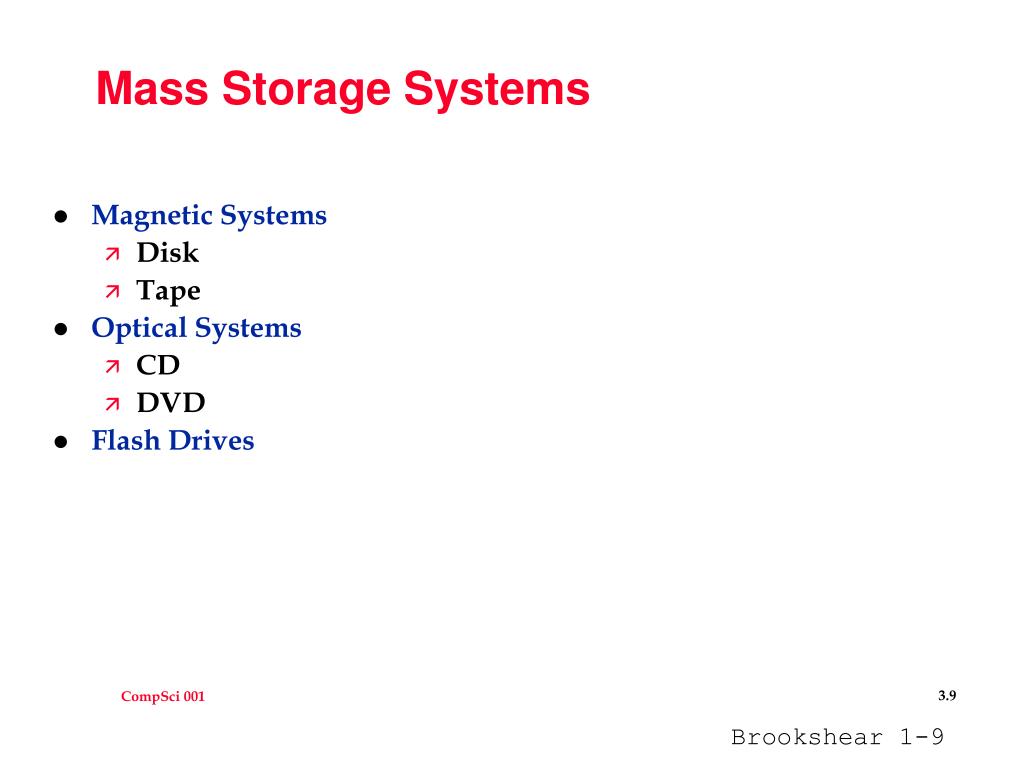 Mass Storage Systems

- Magnetic Systems
  - Disk
  - Tape
- Optical Systems
  - CD
  - DVD
- Flash Drives

CompSci 001

3.9

Brookshear 1-9